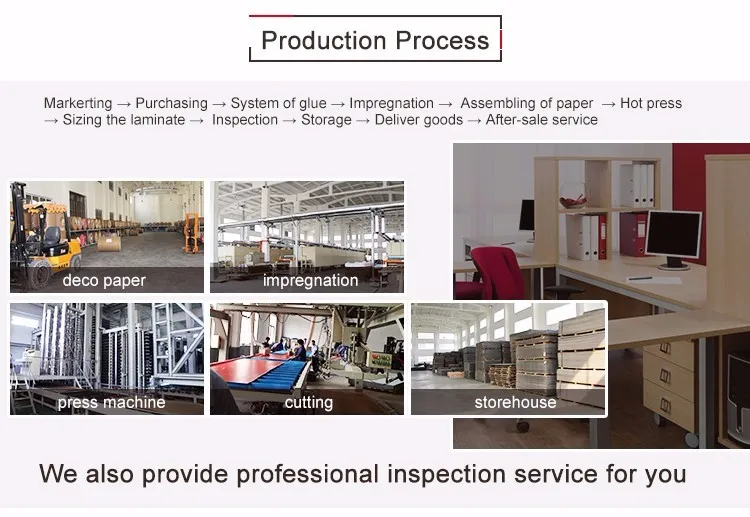 Production Process

Markerting → Purchasing → System of glue → Impregnation → Assembling of paper → Hot press → Sizing the laminate → Inspection → Storage → Deliver goods → After-sale service

deco paper

impregnation

press machine

cutting

storehouse

We also provide professional inspection service for you